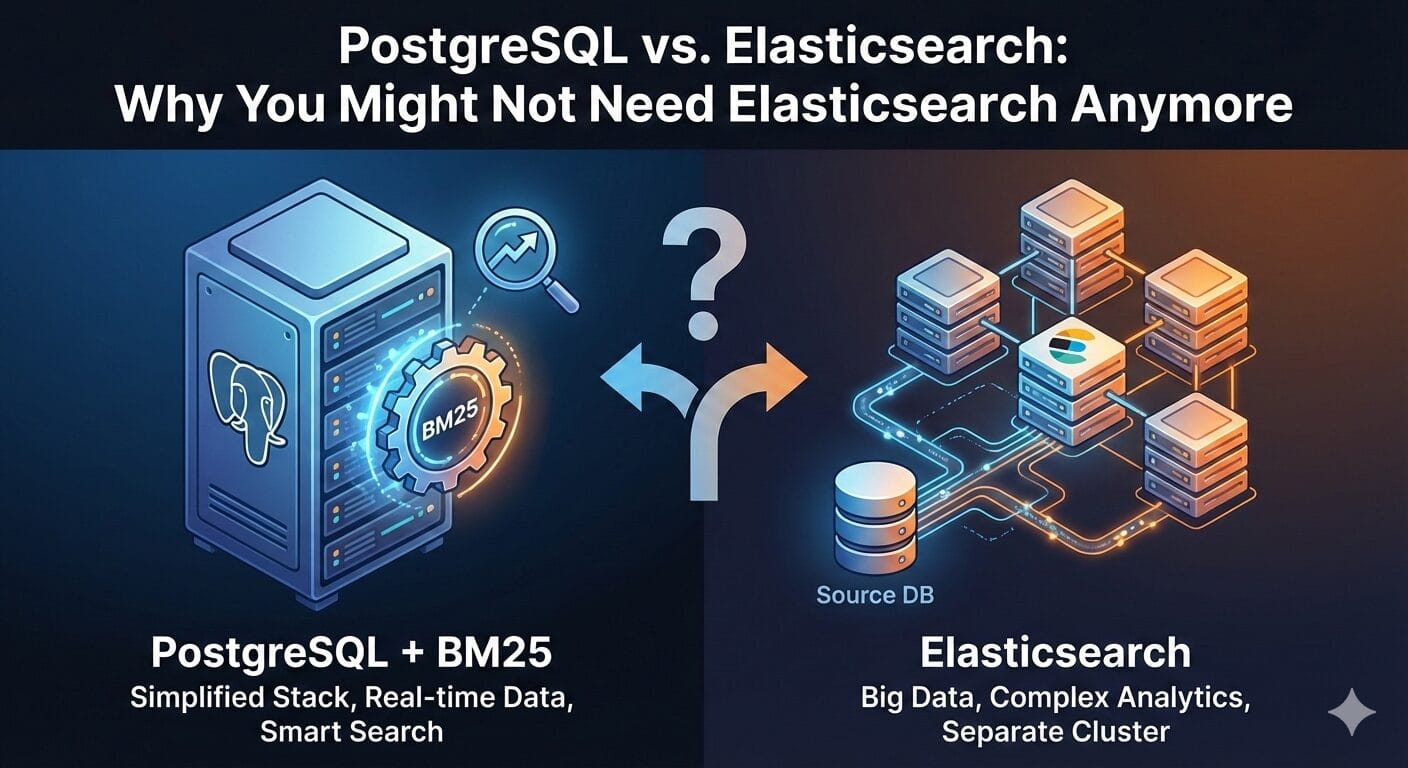 PostgreSQL vs. Elasticsearch:
Why You Might Not Need Elasticsearch Anymore

BM25

?

Source DB

PostgreSQL + BM25
Simplified Stack, Real-time Data, Smart Search

Elasticsearch
Big Data, Complex Analytics, Separate Cluster